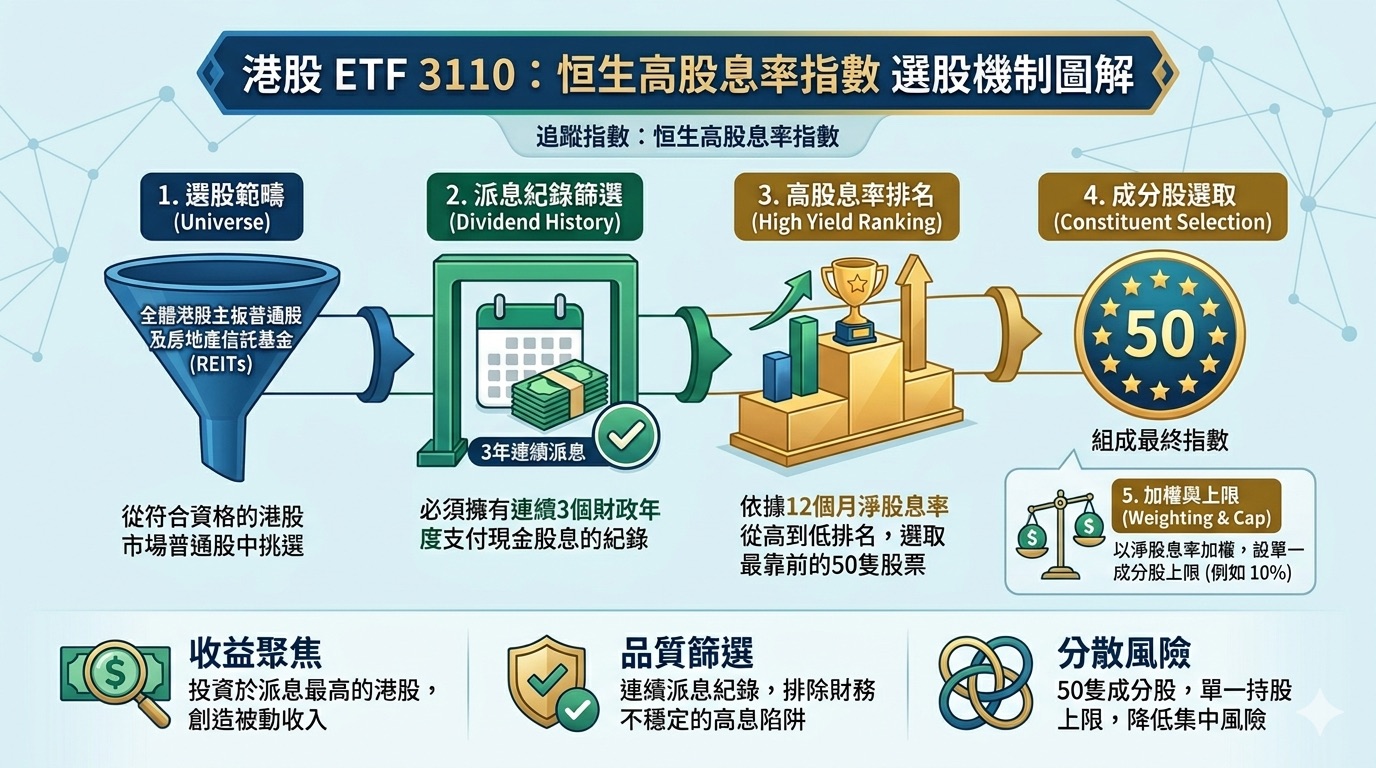 港股 ETF 3110：恒生高股息率指數 選股機制圖解

追蹤指數：恒生高股息率指數

1. 選股範疇
(Universe)

全體港股主板普通股及房地產信託基金 (REITs)

從符合資格的港股市場普通股中挑選

2. 派息紀錄篩選
(Dividend History)

3年連續派息

必須擁有連續3個財政年度支付現金股息的紀錄

3. 高股息率排名
(High Yield Ranking)

依據12個月淨股息率從高到低排名，選取最靠前的50隻股票

4. 成分股選取
(Constituent Selection)

50

組成最終指數

5. 加權與上限
(Weighting & Cap)

以淨股息率加權，設單一成分股上限 (例如 10%)

收益聚焦
投資於派息最高的港股，創造被動收入

品質篩選
連續派息紀錄，排除財務不穩定的高息陷阱

分散風險
50隻成分股，單一持股上限，降低集中風險